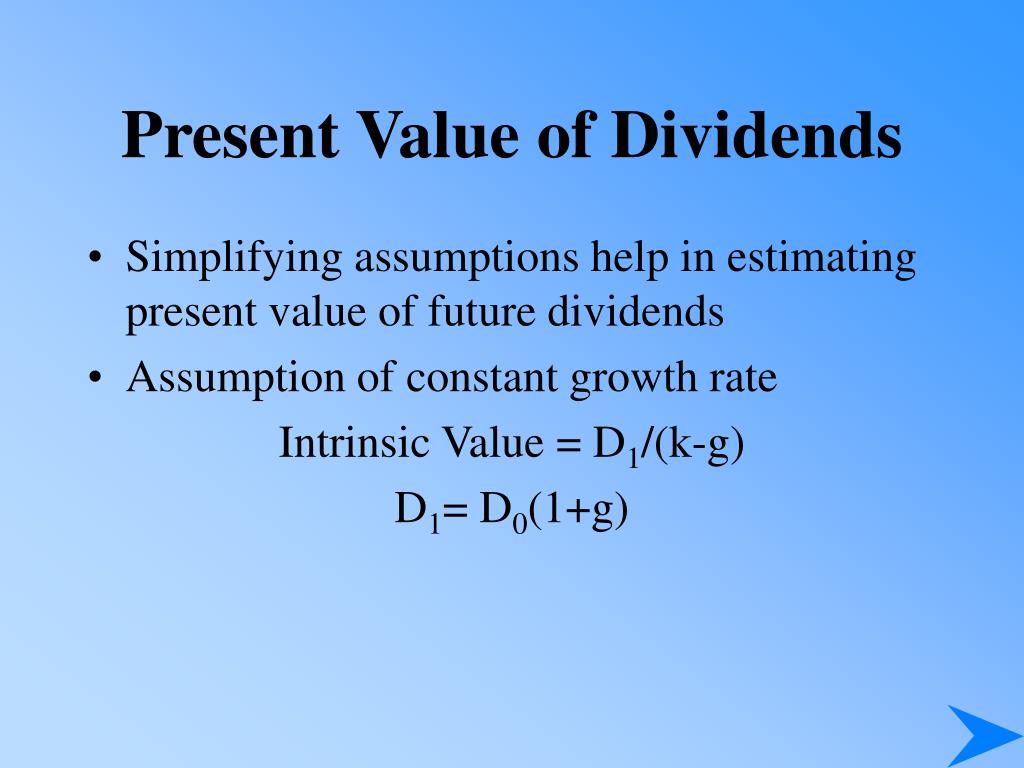 Present Value of Dividends

• Simplifying assumptions help in estimating present value of future dividends
• Assumption of constant growth rate

Intrinsic Value = $D_1/(k-g)$

$D_1 = D_0(1+g)$